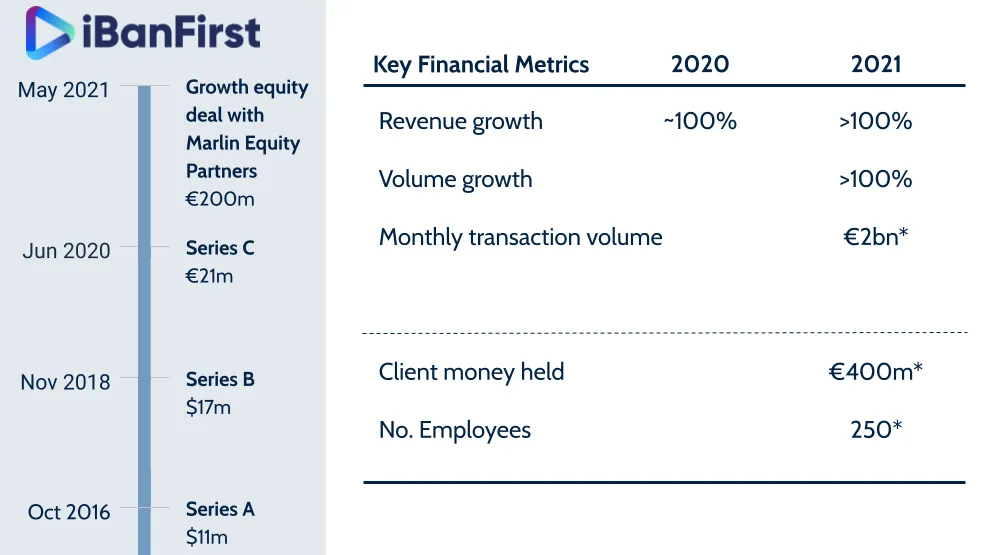 iBanFirst

May 2021
Growth equity deal with Marlin Equity Partners
€200m

Jun 2020
Series C
€21m

Nov 2018
Series B
$17m

Oct 2016
Series A
$11m

| Key Financial Metrics | 2020 | 2021 |
|---|---|---|
| Revenue growth | ~100% | >100% |
| Volume growth | | >100% |
| Monthly transaction volume | | €2bn* |
| Client money held | | €400m* |
| No. Employees | | 250* |